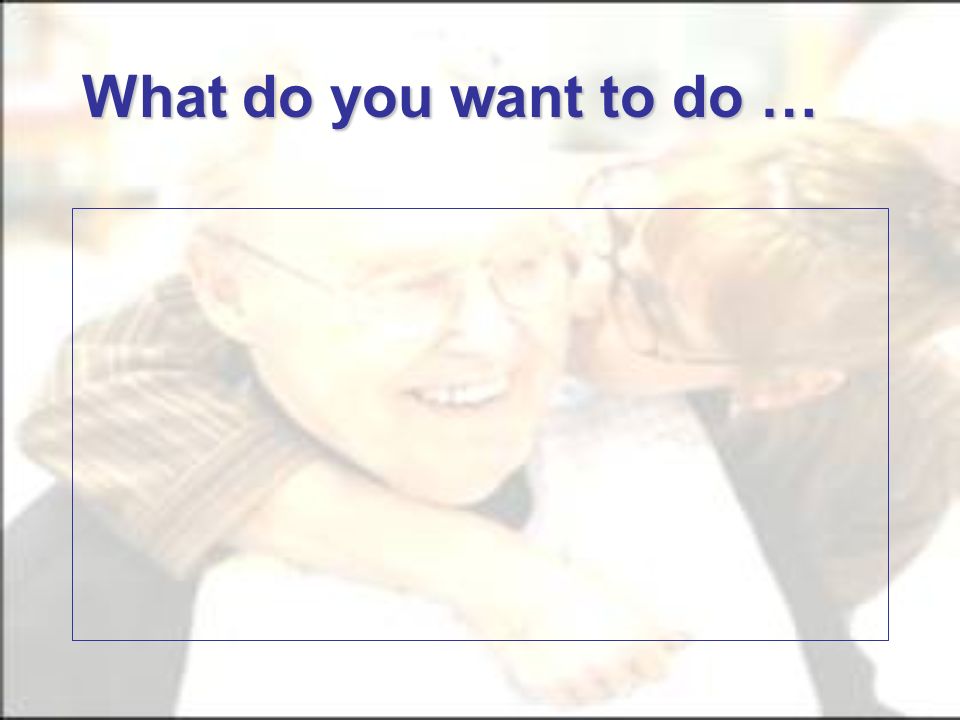 What do you want to do …